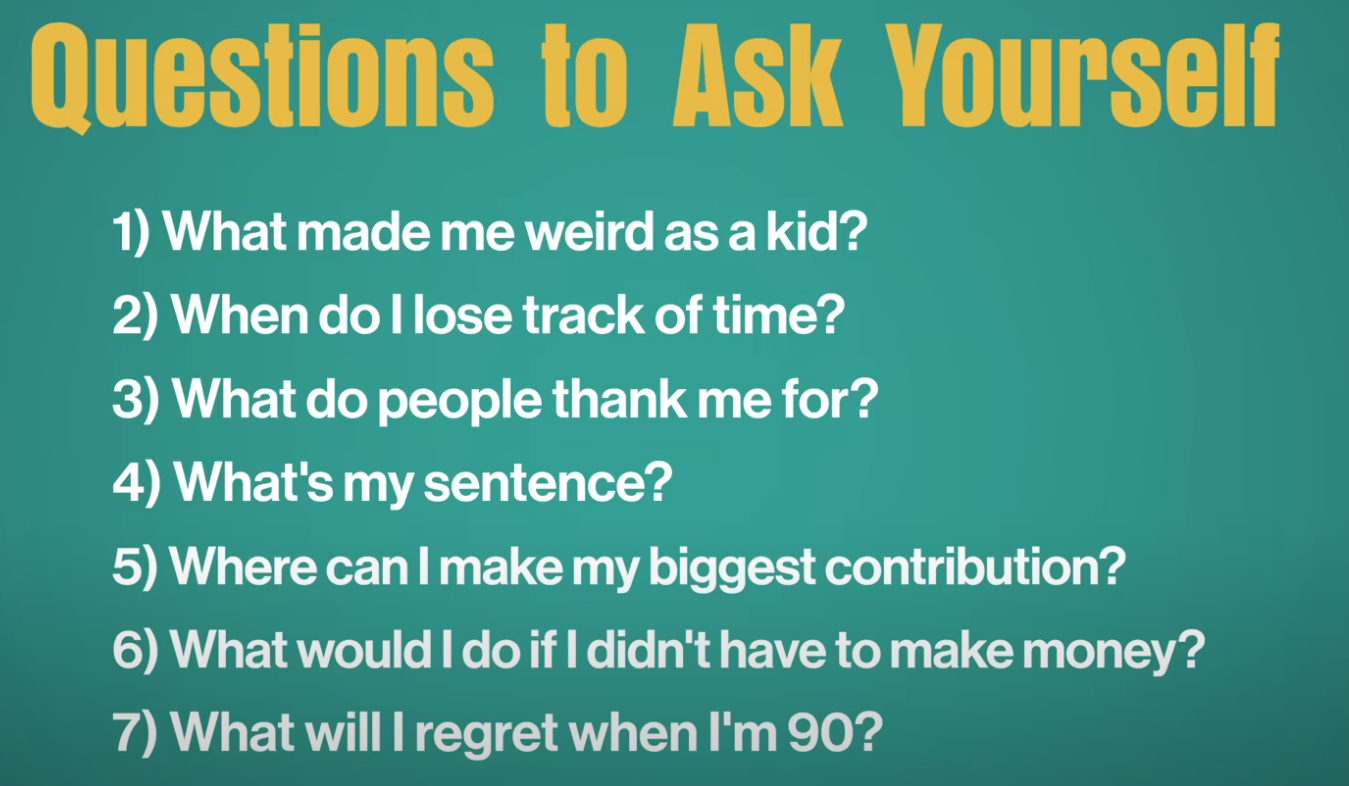 Questions to Ask Yourself

1) What made me weird as a kid?

2) When do I lose track of time?

3) What do people thank me for?

4) What's my sentence?

5) Where can I make my biggest contribution?

6) What would I do if I didn't have to make money?

7) What will I regret when I'm 90?